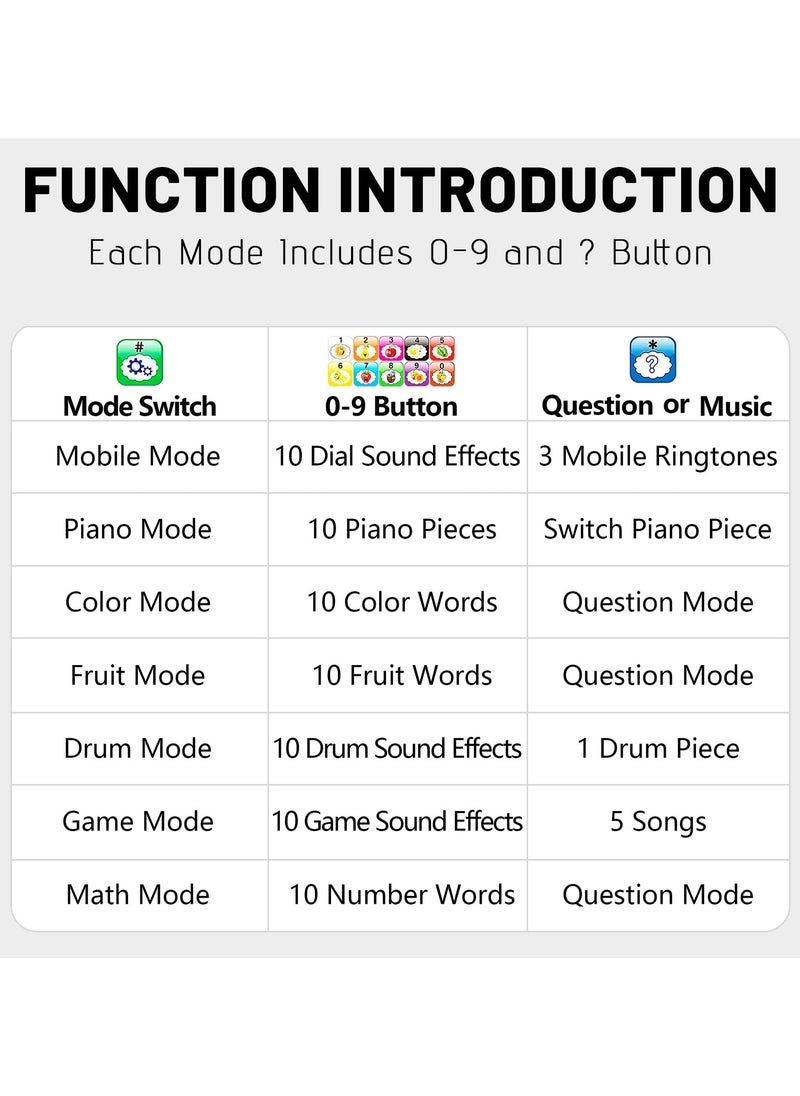 FUNCTION INTRODUCTION

Each Mode Includes 0-9 and ? Button

| # Mode Switch | 1 2 3 4 5 6 7 8 9 0 0-9 Button | * ? Question or Music |
|---|---|---|
| Mobile Mode | 10 Dial Sound Effects | 3 Mobile Ringtones |
| Piano Mode | 10 Piano Pieces | Switch Piano Piece |
| Color Mode | 10 Color Words | Question Mode |
| Fruit Mode | 10 Fruit Words | Question Mode |
| Drum Mode | 10 Drum Sound Effects | 1 Drum Piece |
| Game Mode | 10 Game Sound Effects | 5 Songs |
| Math Mode | 10 Number Words | Question Mode |